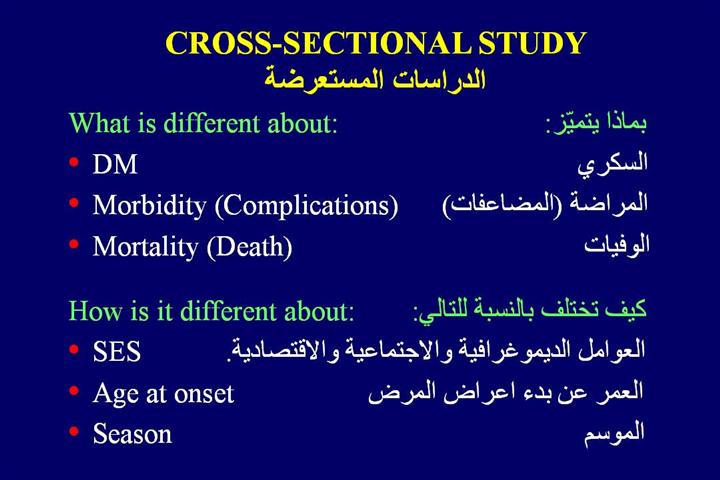 CROSS-SECTIONAL STUDY
الدراسات المستعرضة

What is different about: بماذا يتميّز:
• DM السكري
• Morbidity (Complications) المراضة (المضاعفات)
• Mortality (Death) الوفيات

How is it different about: كيف تختلف بالنسبة للتالي:
• SES العوامل الديموغرافية والاجتماعية والاقتصادية.
• Age at onset العمر عن بدء اعراض المرض
• Season الموسم